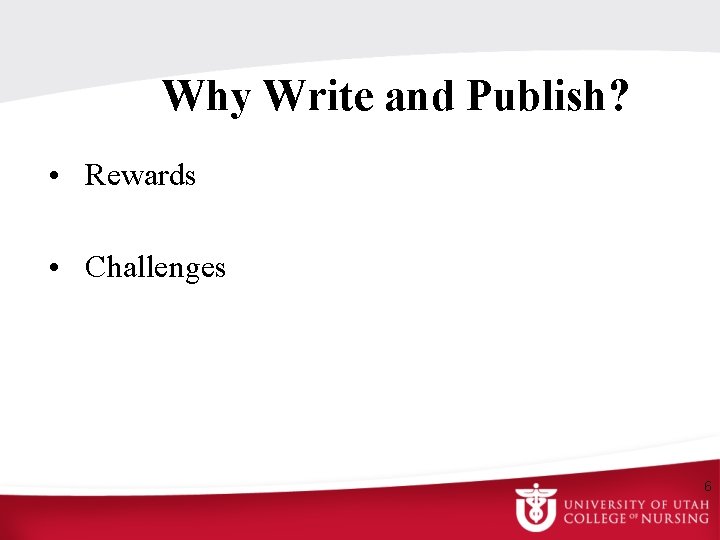 Why Write and Publish?

• Rewards

• Challenges

6

UNIVERSITY OF UTAH
COLLEGE OF NURSING